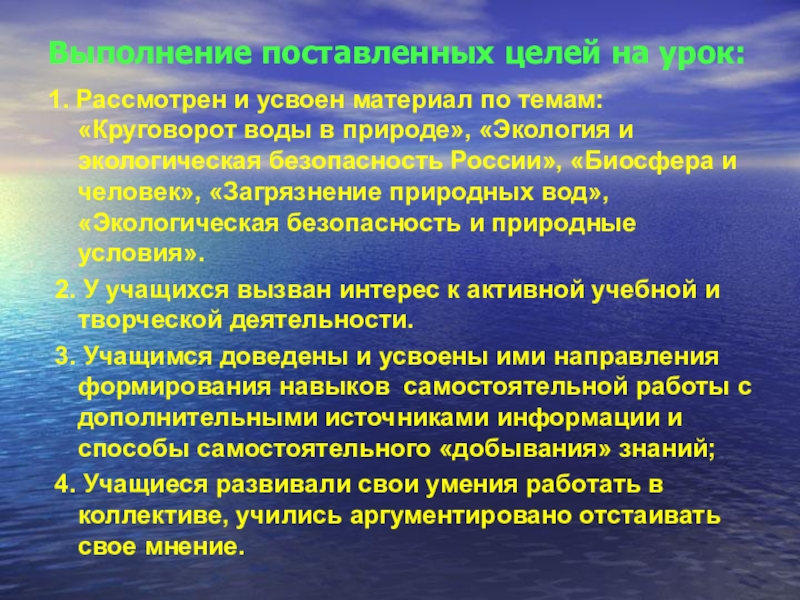 Выполнение поставленных целей на урок:

1. Рассмотрен и усвоен материал по темам: «Круговорот воды в природе», «Экология и экологическая безопасность России», «Биосфера и человек», «Загрязнение природных вод», «Экологическая безопасность и природные условия».

2. У учащихся вызван интерес к активной учебной и творческой деятельности.

3. Учащимся доведены и усвоены ими направления формирования навыков самостоятельной работы с дополнительными источниками информации и способы самостоятельного «добывания» знаний;

4. Учащиеся развивали свои умения работать в коллективе, учились аргументировано отстаивать свое мнение.